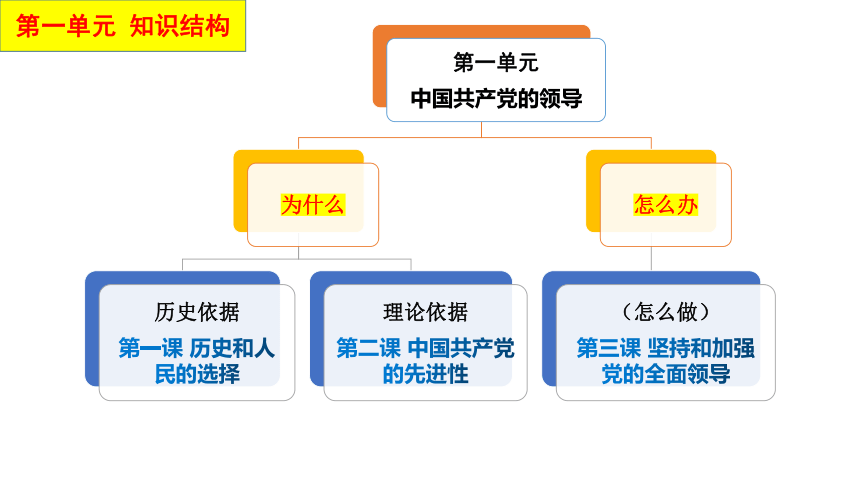 第一单元 知识结构

第一单元
中国共产党的领导

为什么

怎么办

历史依据
第一课 历史和人民的选择

理论依据
第二课 中国共产党的先进性

（怎么做）
第三课 坚持和加强党的全面领导